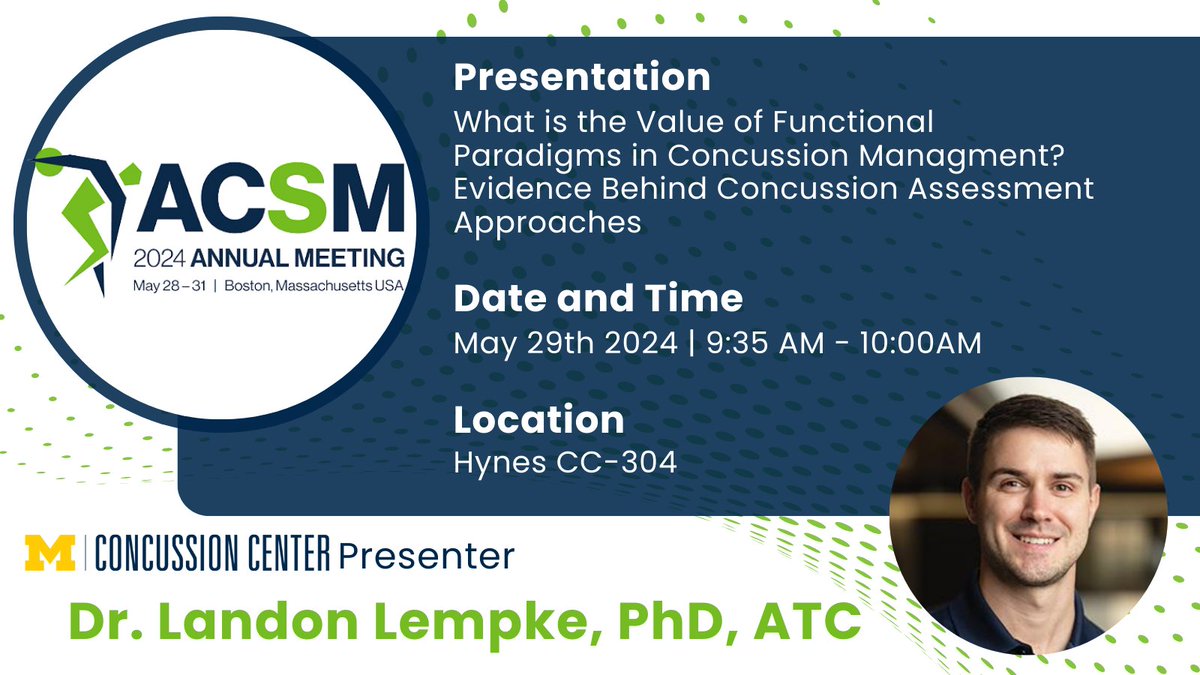 ACSM
2024 ANNUAL MEETING
May 28 – 31 | Boston, Massachusetts USA

Presentation
What is the Value of Functional Paradigms in Concussion Managment? Evidence Behind Concussion Assessment Approaches

Date and Time
May 29th 2024 | 9:35 AM - 10:00AM

Location
Hynes CC-304

M | CONCUSSION CENTER Presenter
Dr. Landon Lempke, PhD, ATC